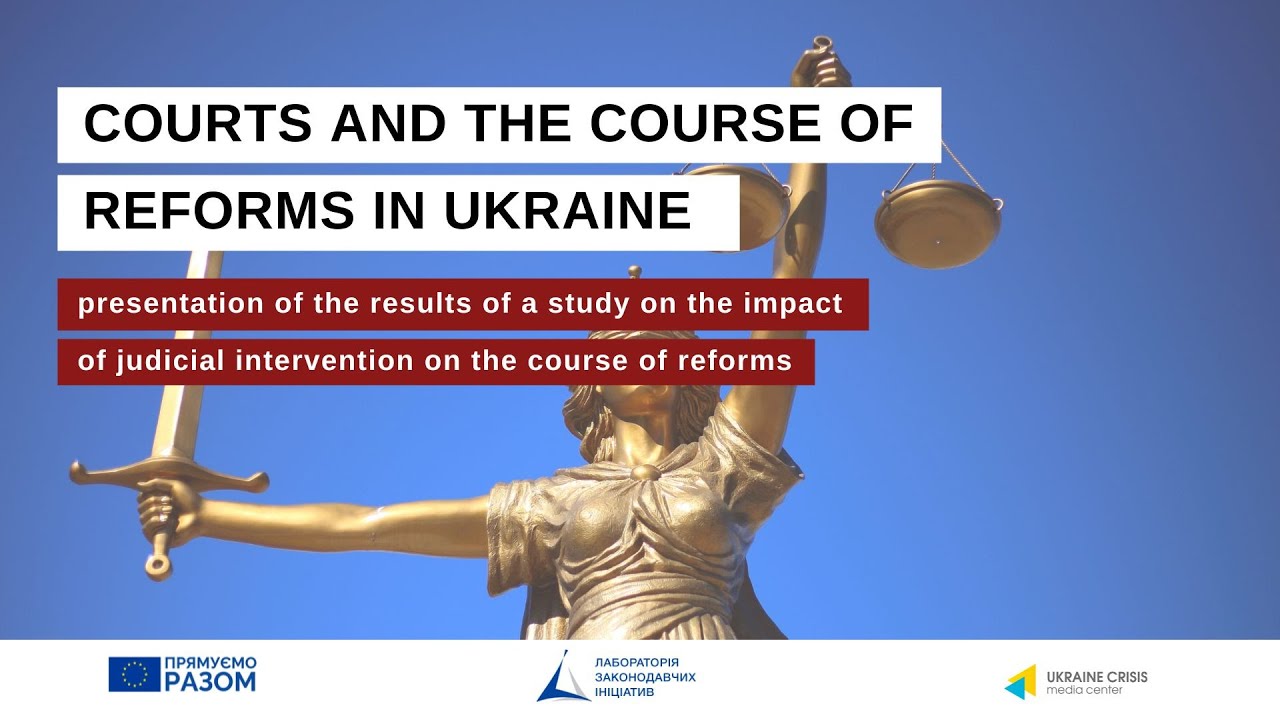 COURTS AND THE COURSE OF REFORMS IN UKRAINE

presentation of the results of a study on the impact of judicial intervention on the course of reforms

ПРЯМУЄМО РАЗОМ

ЛАБОРАТОРІЯ ЗАКОНОДАВЧИХ ІНІЦІАТИВ

UKRAINE CRISIS media center